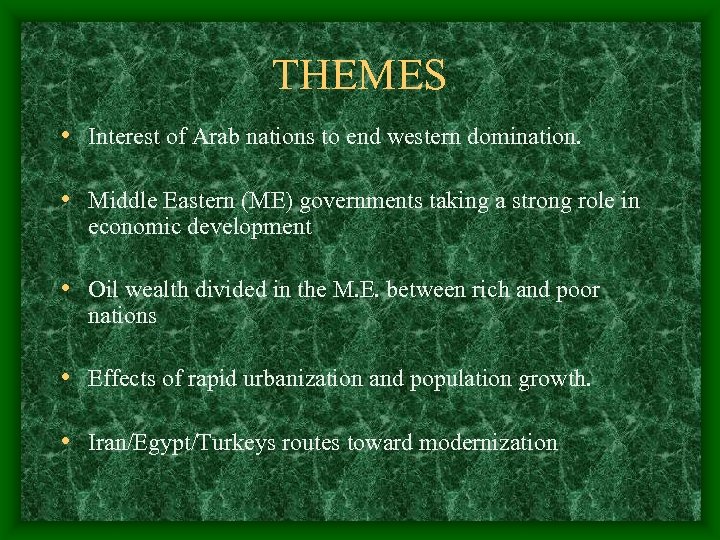 THEMES

• Interest of Arab nations to end western domination.

• Middle Eastern (ME) governments taking a strong role in economic development

• Oil wealth divided in the M.E. between rich and poor nations

• Effects of rapid urbanization and population growth.

• Iran/Egypt/Turkeys routes toward modernization